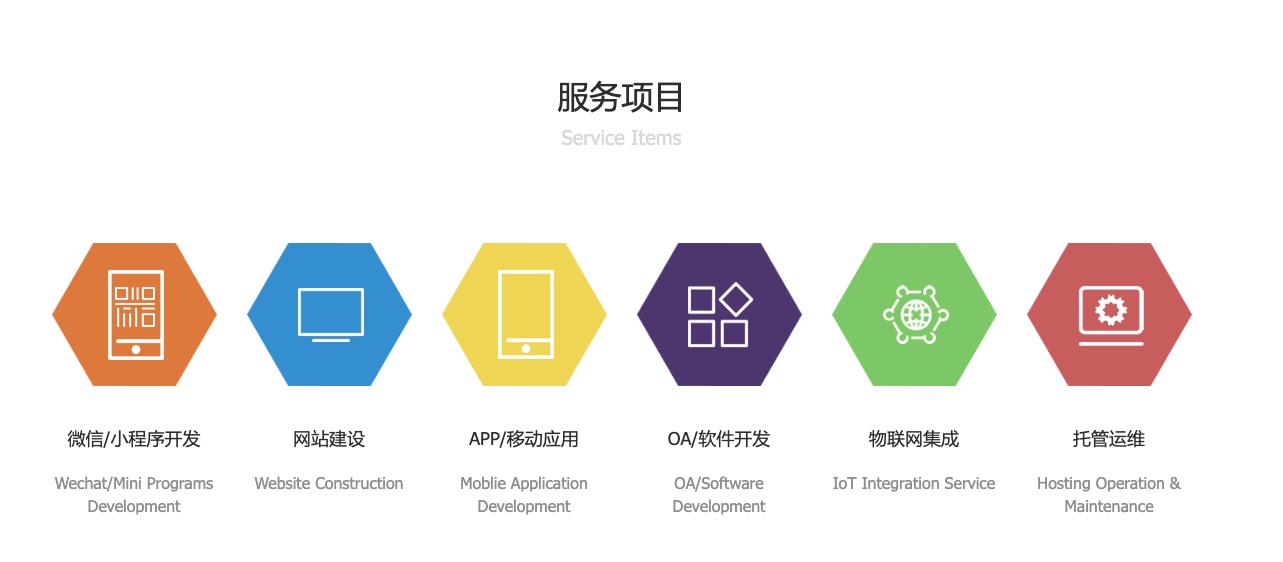 服务项目

Service Items

微信/小程序开发

Wechat/Mini Programs Development

网站建设

Website Construction

APP/移动应用

Moblie Application Development

OA/软件开发

OA/Software Development

物联网集成

IoT Integration Service

托管运维

Hosting Operation & Maintenance